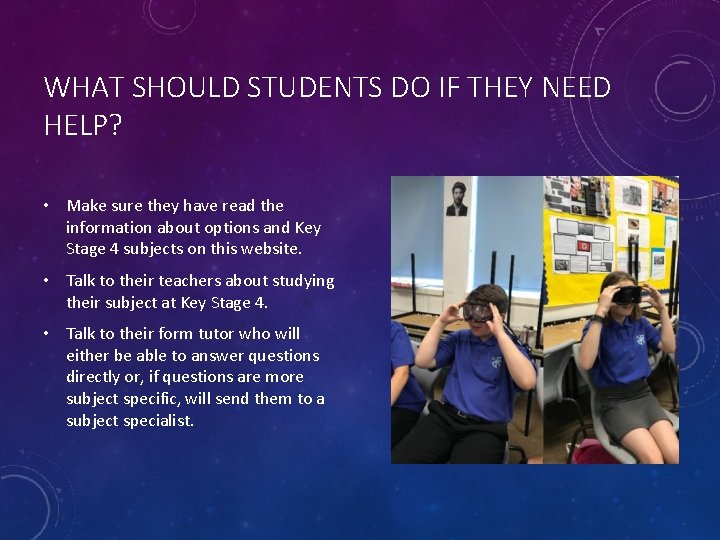 WHAT SHOULD STUDENTS DO IF THEY NEED HELP?

• Make sure they have read the information about options and Key Stage 4 subjects on this website.

• Talk to their teachers about studying their subject at Key Stage 4.

• Talk to their form tutor who will either be able to answer questions directly or, if questions are more subject specific, will send them to a subject specialist.